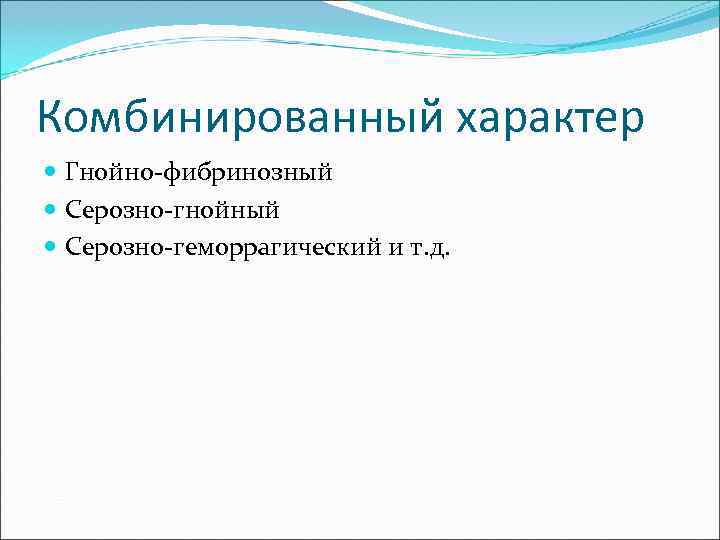 Комбинированный характер

- Гнойно-фибринозный
- Серозно-гнойный
- Серозно-геморрагический и т.д.